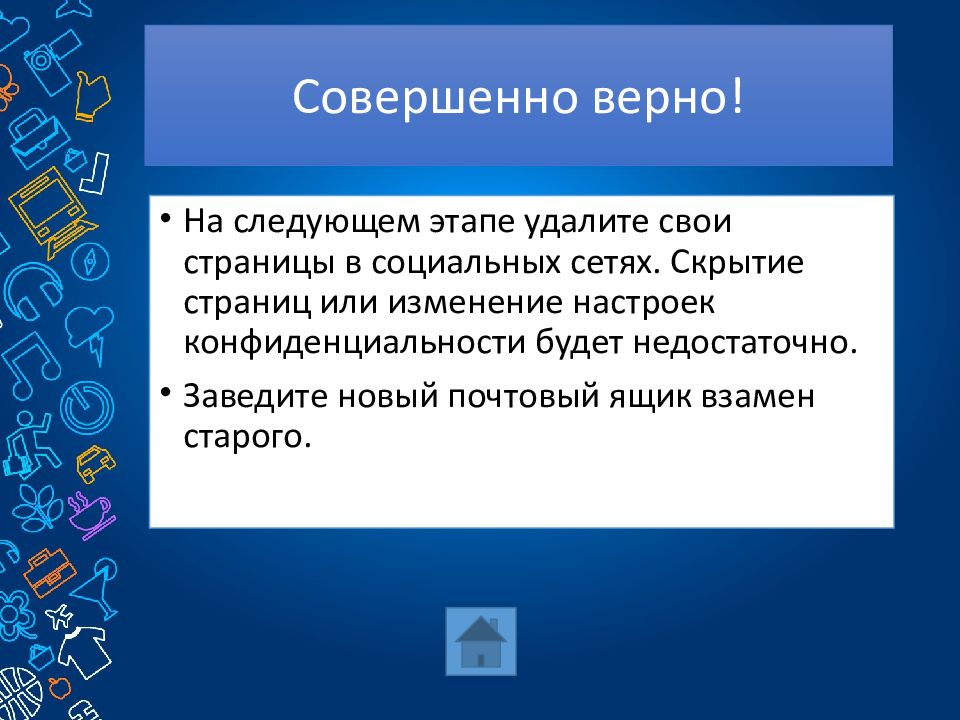 Совершенно верно!

• На следующем этапе удалите свои страницы в социальных сетях. Скрытие страниц или изменение настроек конфиденциальности будет недостаточно.

• Заведите новый почтовый ящик взамен старого.